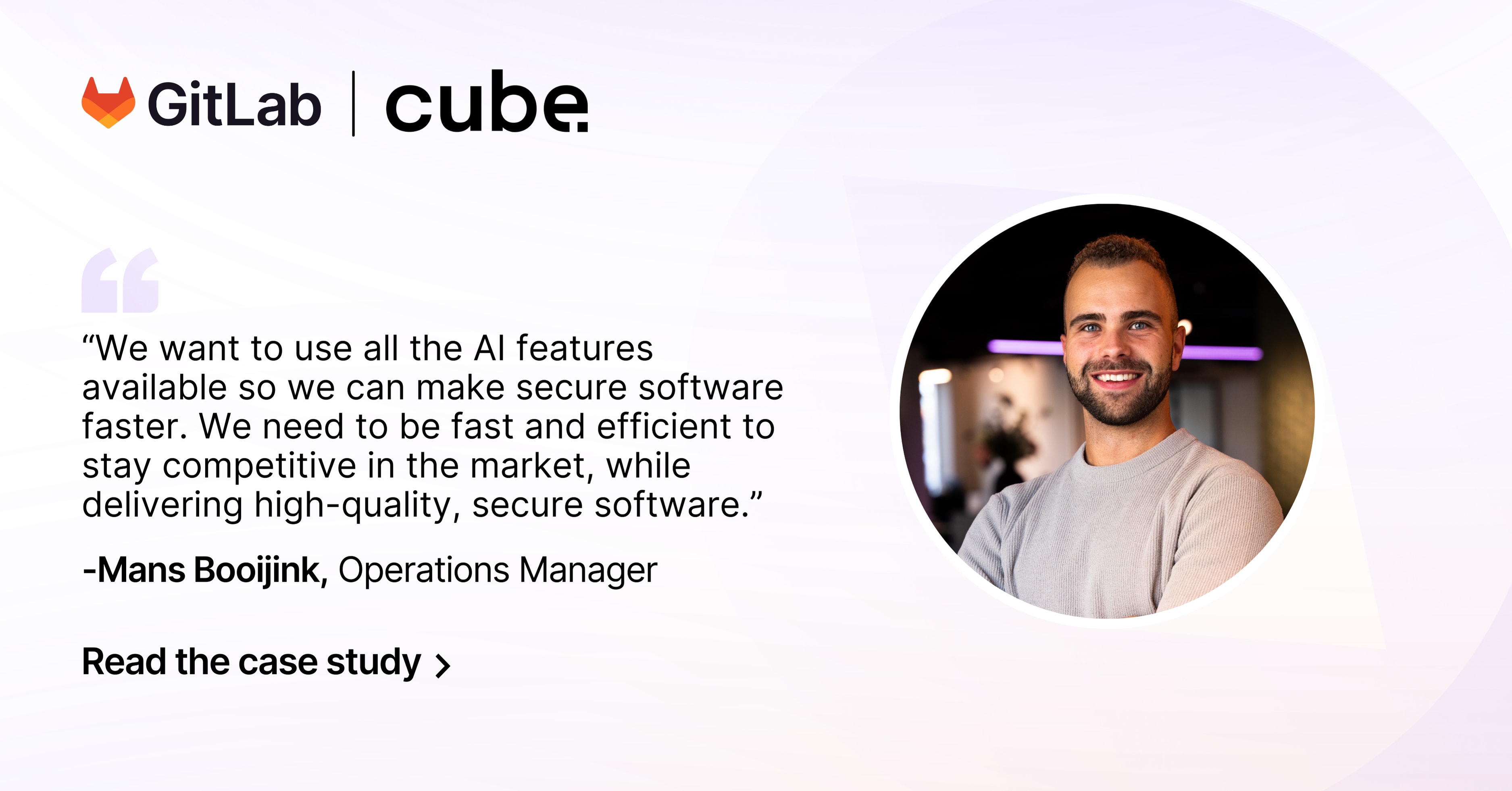 GitLab | cube

“We want to use all the AI features available so we can make secure software faster. We need to be fast and efficient to stay competitive in the market, while delivering high-quality, secure software.”

-Mans Booijink, Operations Manager

Read the case study >